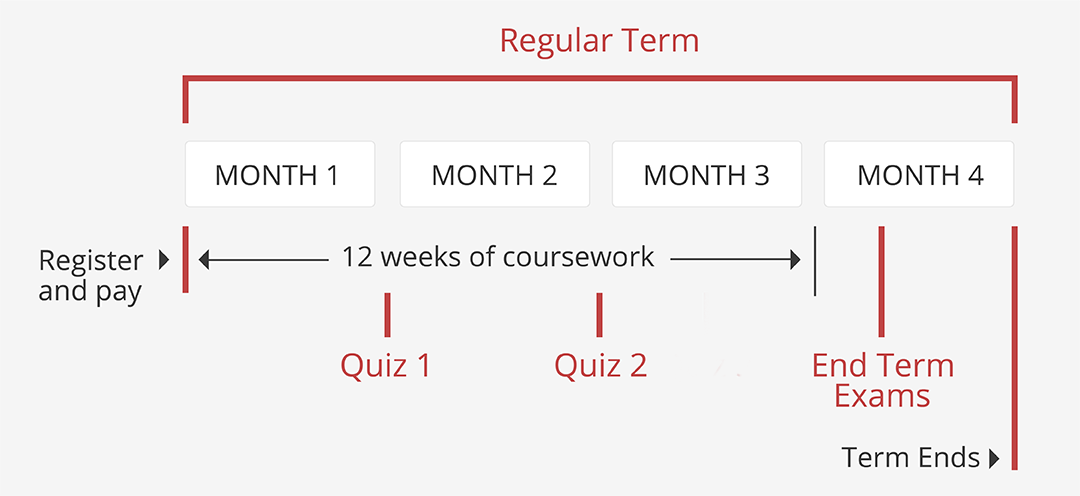 Regular Term

MONTH 1

MONTH 2

MONTH 3

MONTH 4

Register and pay

12 weeks of coursework

Quiz 1

Quiz 2

End Term Exams

Term Ends